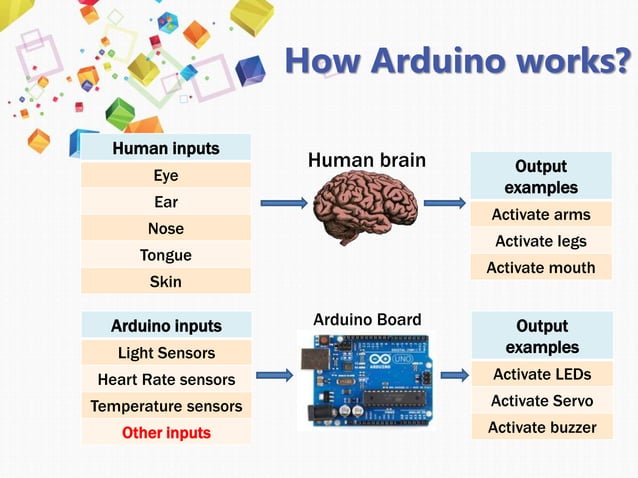 How Arduino works?

| Human inputs |
|---|
| Eye |
| Ear |
| Nose |
| Tongue |
| Skin |

Human brain

| Output examples |
|---|
| Activate arms |
| Activate legs |
| Activate mouth |

| Arduino inputs |
|---|
| Light Sensors |
| Heart Rate sensors |
| Temperature sensors |
| Other inputs |

Arduino Board

UNO ARDUINO

| Output examples |
|---|
| Activate LEDs |
| Activate Servo |
| Activate buzzer |